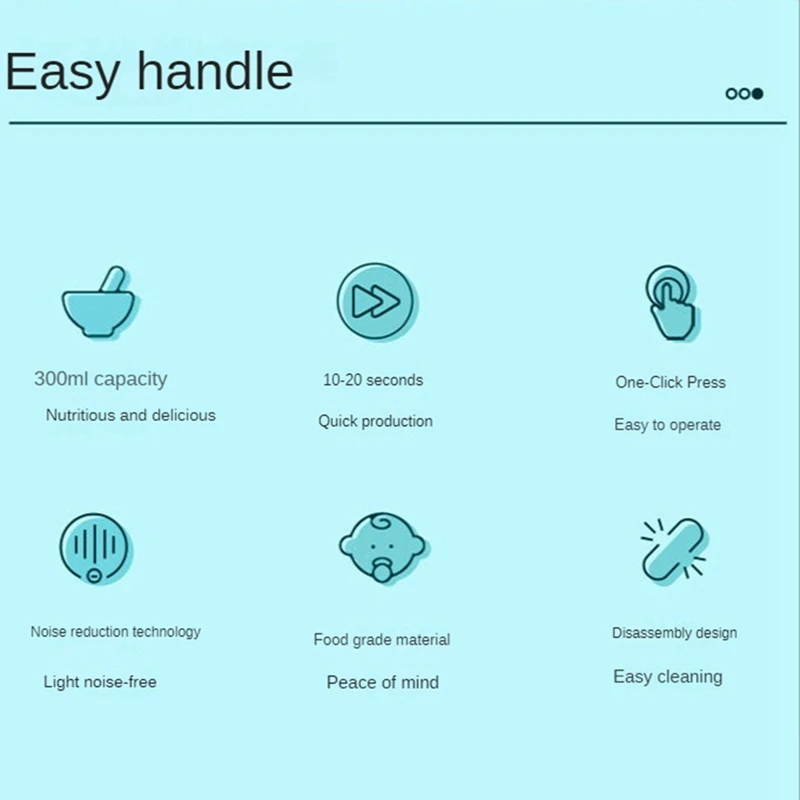 Easy handle

300ml capacity

Nutritious and delicious

10-20 seconds

Quick production

One-Click Press

Easy to operate

Noise reduction technology

Light noise-free

Food grade material

Peace of mind

Disassembly design

Easy cleaning